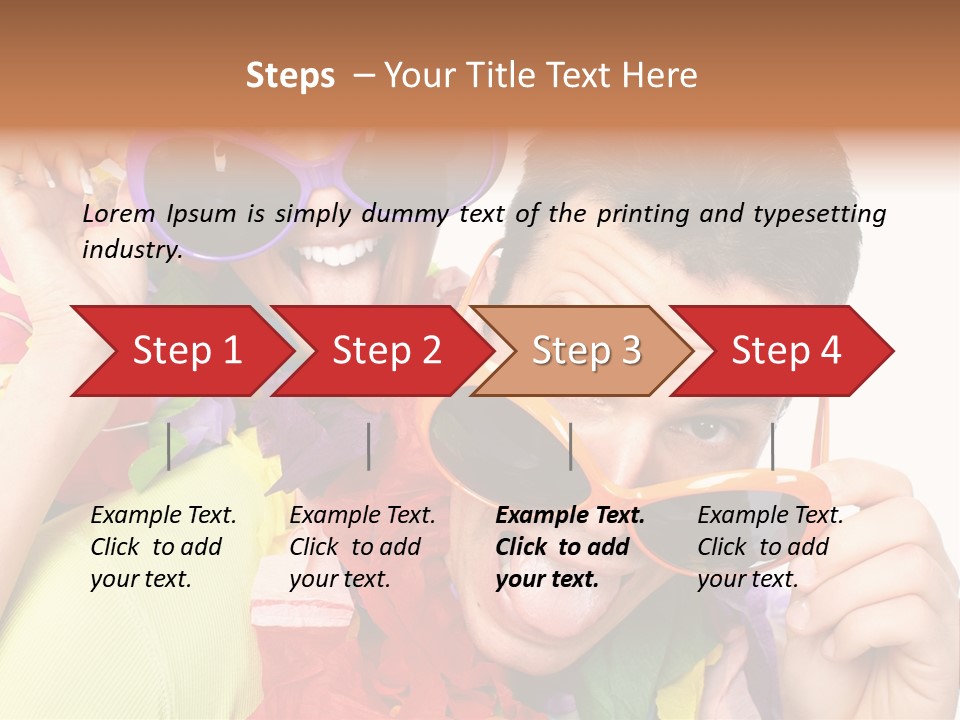 Steps – Your Title Text Here

Lorem Ipsum is simply dummy text of the printing and typesetting industry.

Step 1

Step 2

Step 3

Step 4

Example Text. Click to add your text.

Example Text. Click to add your text.

Example Text. Click to add your text.

Example Text. Click to add your text.